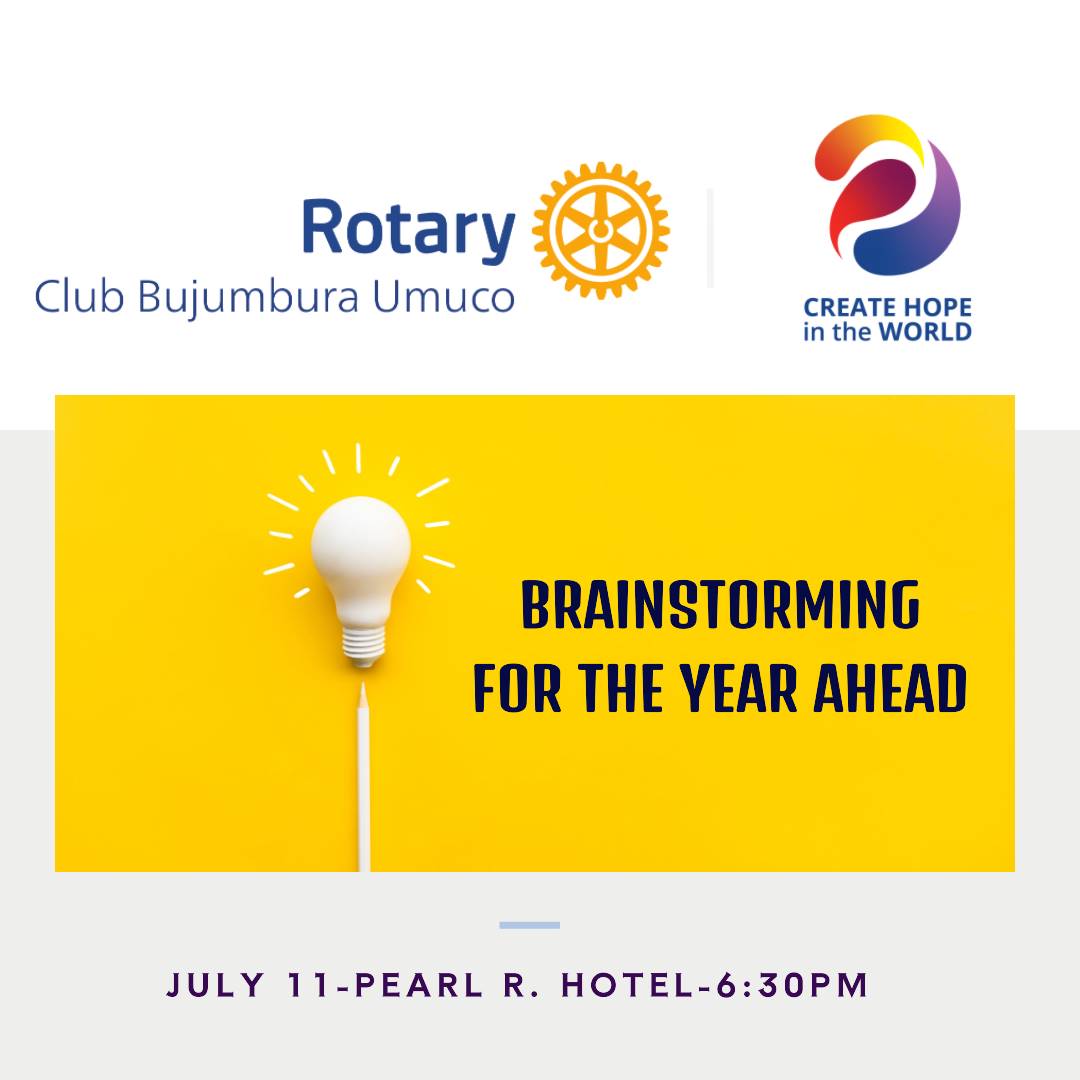 Rotary
Club Bujumbura Umuco

CREATE HOPE in the WORLD

BRAINSTORMING FOR THE YEAR AHEAD

JULY 11-PEARL R. HOTEL-6:30PM